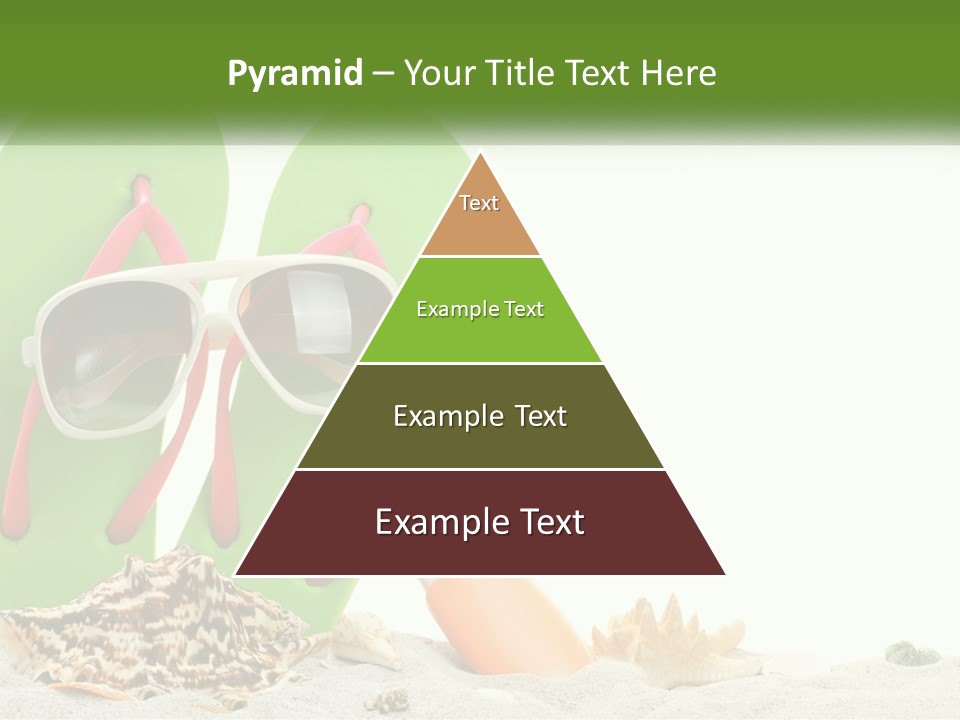 Pyramid – Your Title Text Here

Text

Example Text

Example Text

Example Text